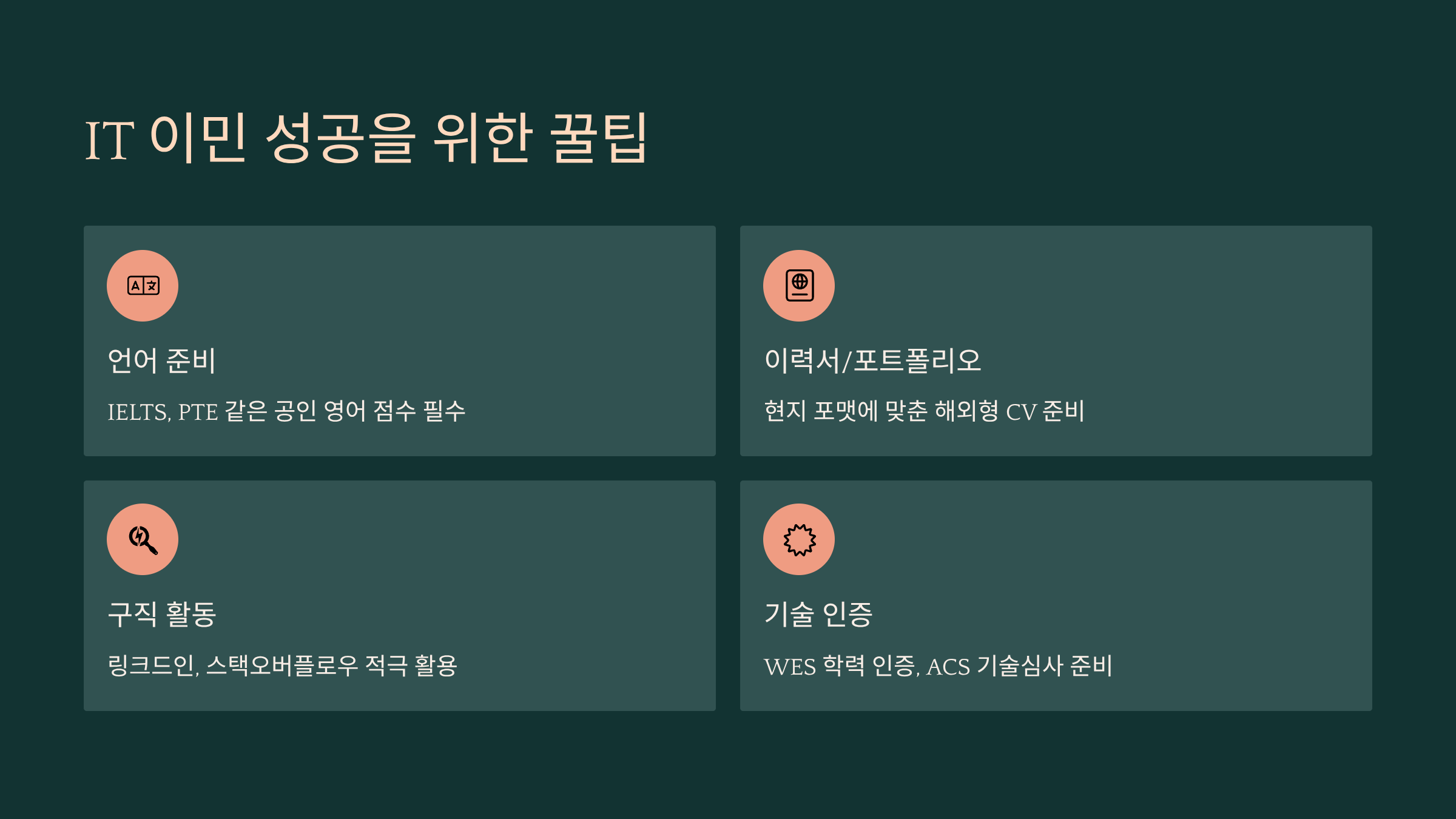 IT 이민 성공을 위한 꿀팁

언어 준비

IELTS, PTE 같은 공인 영어 점수 필수

이력서/포트폴리오

현지 포맷에 맞춘 해외형 CV 준비

구직 활동

링크드인, 스택오버플로우 적극 활용

기술 인증

WES 학력 인증, ACS 기술심사 준비